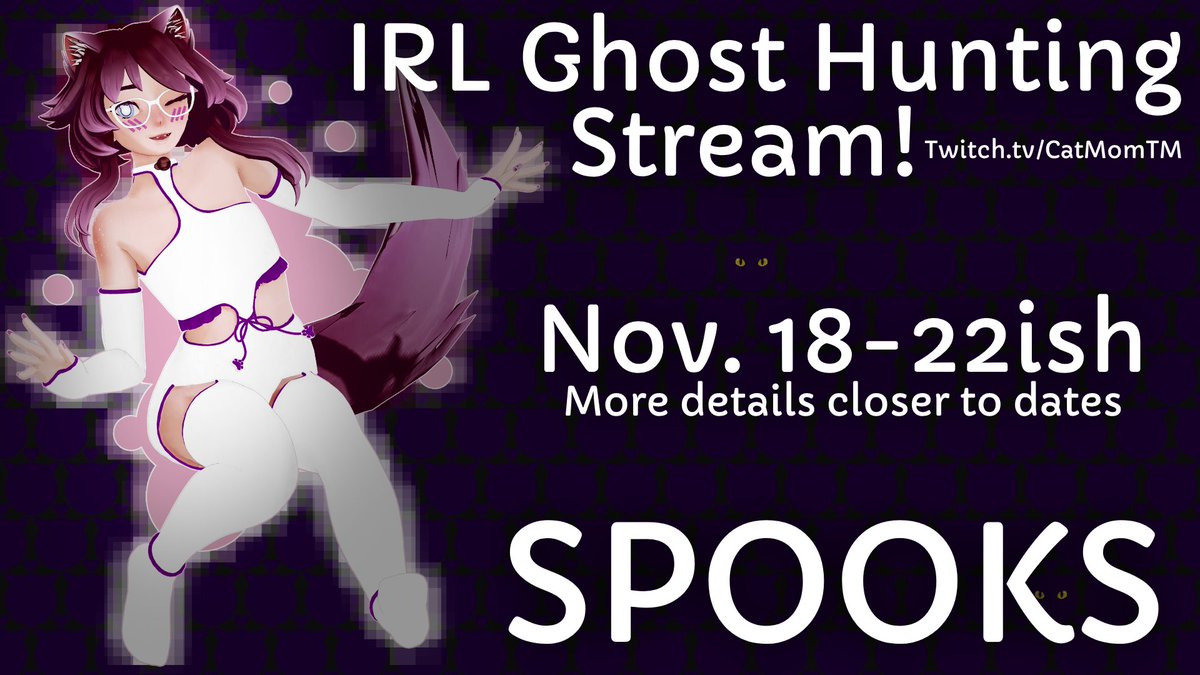 IRL Ghost Hunting Stream! Twitch.tv/CatMomTM

Nov. 18-22ish
More details closer to dates

SPOOKS